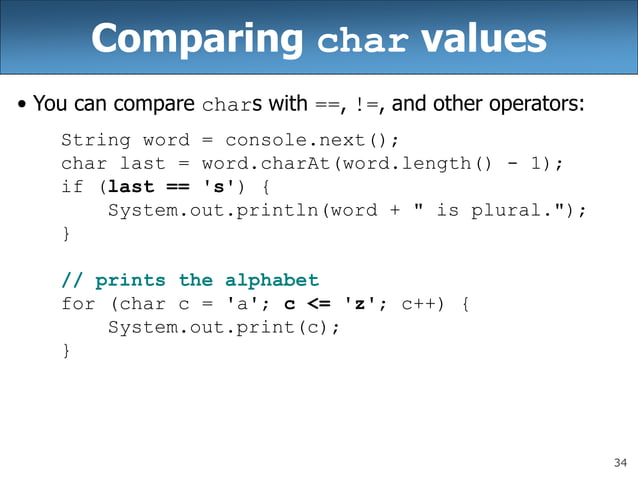 Comparing char values

• You can compare chars with ==, !=, and other operators:

String word = console.next();
char last = word.charAt(word.length() - 1);
if (last == 's') {
    System.out.println(word + " is plural.");
}

// prints the alphabet
for (char c = 'a'; c <= 'z'; c++) {
    System.out.print(c);
}

34